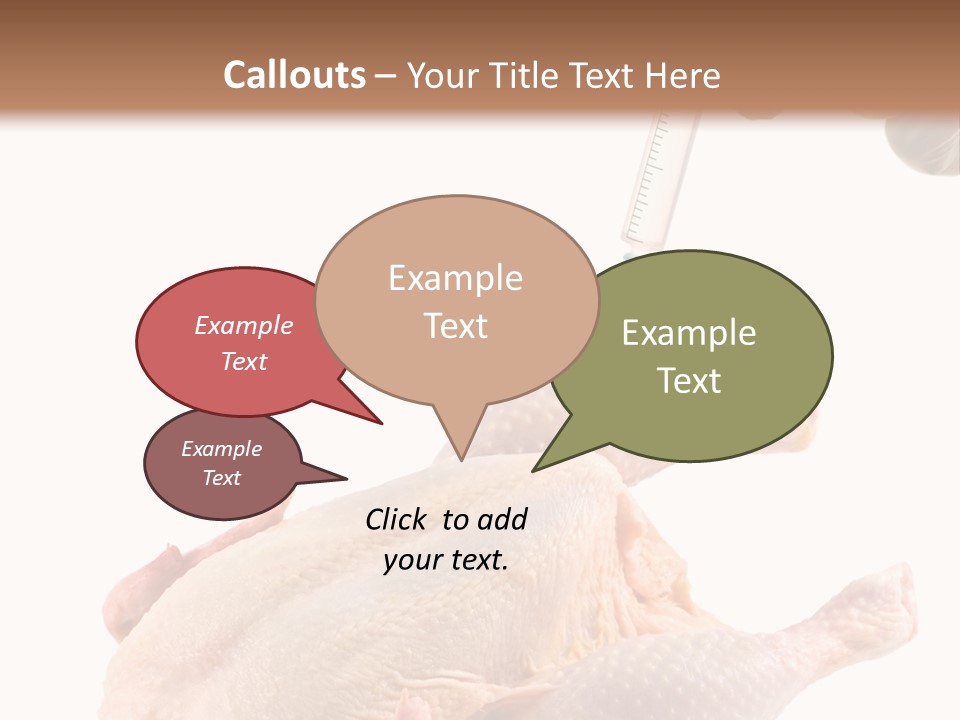 Callouts – Your Title Text Here

Example Text

Example Text

Example Text

Example Text

Click to add your text.